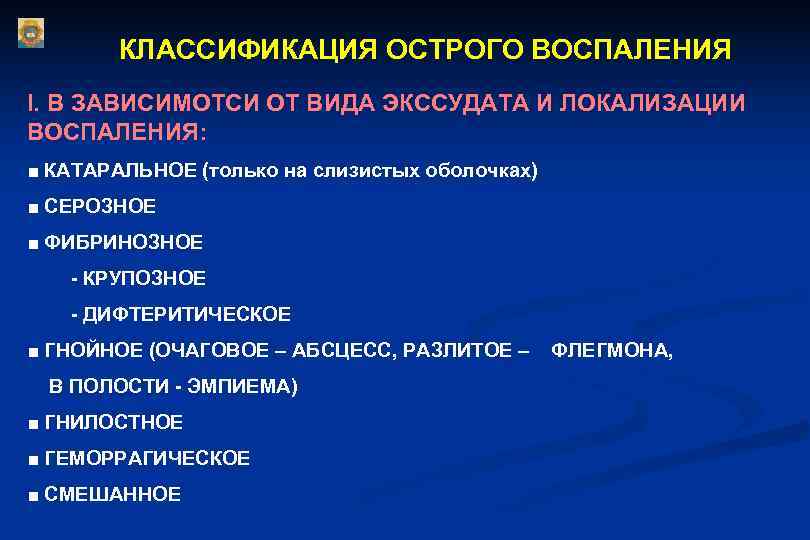 КЛАССИФИКАЦИЯ ОСТРОГО ВОСПАЛЕНИЯ

I. В ЗАВИСИМОТСИ ОТ ВИДА ЭКССУДАТА И ЛОКАЛИЗАЦИИ ВОСПАЛЕНИЯ:

■ КАТАРАЛЬНОЕ (только на слизистых оболочках)

■ СЕРОЗНОЕ

■ ФИБРИНОЗНОЕ

- КРУПОЗНОЕ

- ДИФТЕРИТИЧЕСКОЕ

■ ГНОЙНОЕ (ОЧАГОВОЕ – АБСЦЕСС, РАЗЛИТОЕ – ФЛЕГМОНА, В ПОЛОСТИ - ЭМПИЕМА)

■ ГНИЛОСТНОЕ

■ ГЕМОРРАГИЧЕСКОЕ

■ СМЕШАННОЕ